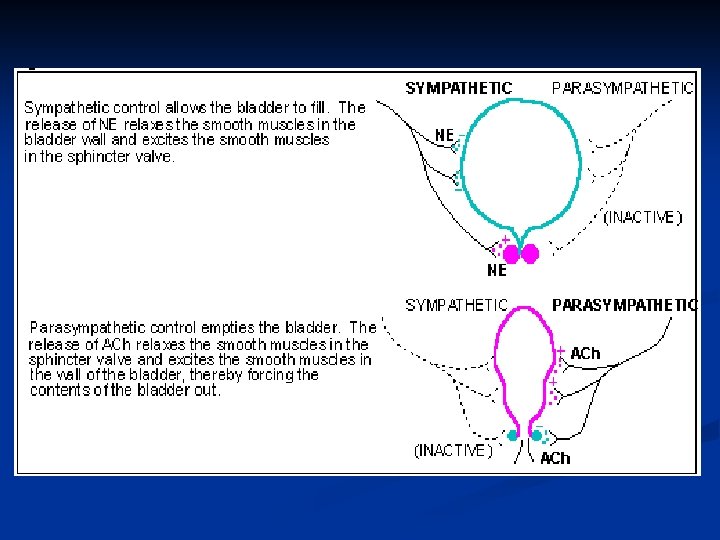 Sympathetic control allows the bladder to fill. The release of NE relaxes the smooth muscles in the bladder wall and excites the smooth muscles in the sphincter valve.

SYMPATHETIC

PARASYMPATHETIC

NE

−

−

(INACTIVE)

+

NE

Parasympathetic control empties the bladder. The release of ACh relaxes the smooth muscles in the sphincter valve and excites the smooth muscles in the wall of the bladder, thereby forcing the contents of the bladder out.

SYMPATHETIC

PARASYMPATHETIC

+

ACh

+

−

(INACTIVE)

ACh